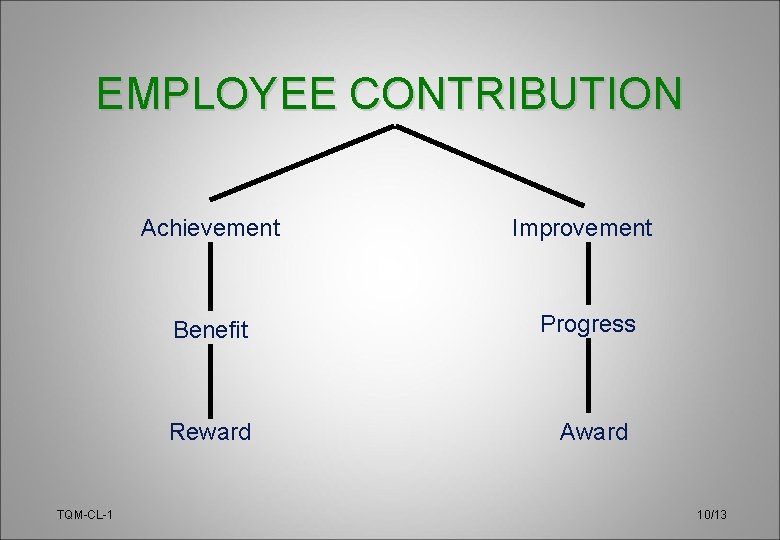 EMPLOYEE CONTRIBUTION

Achievement

Benefit

Reward

Improvement

Progress

Award

TQM-CL-1

10/13